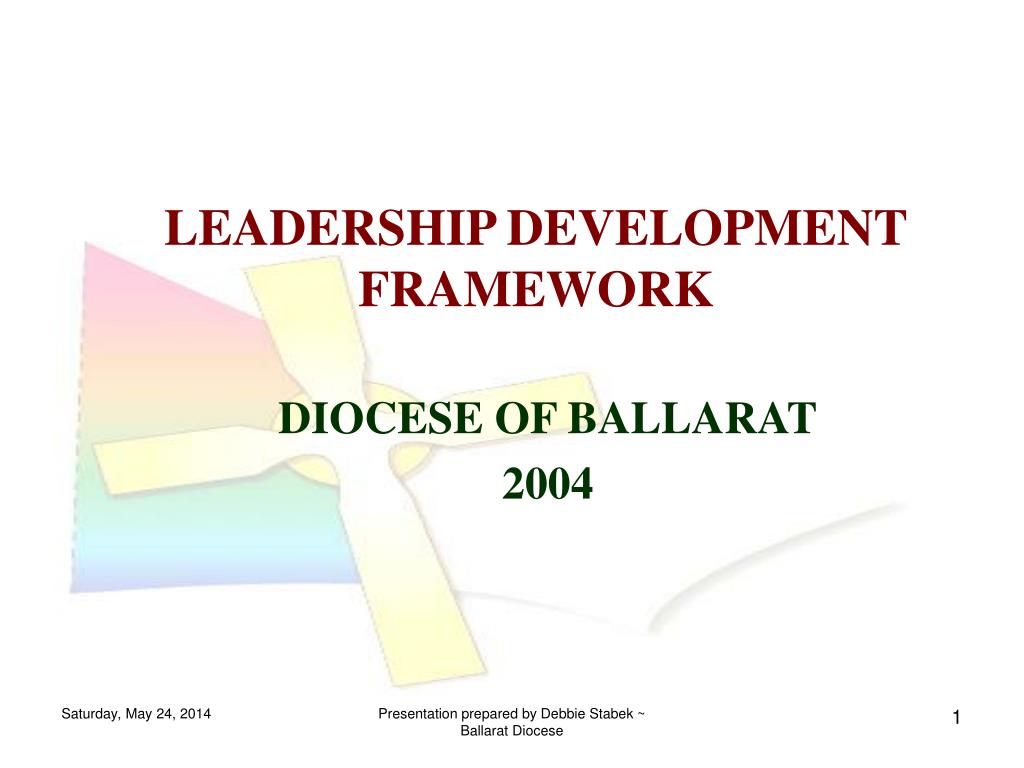 LEADERSHIP DEVELOPMENT FRAMEWORK

DIOCESE OF BALLARAT
2004

Saturday, May 24, 2014

Presentation prepared by Debbie Stabek ~ Ballarat Diocese

1